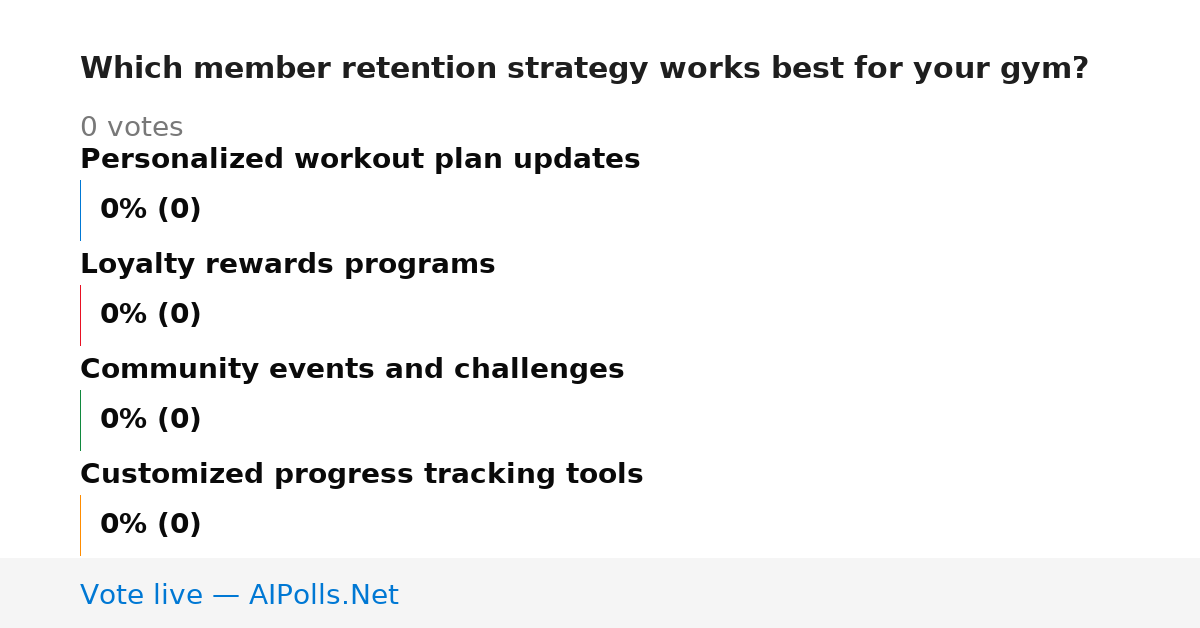 Which member retention strategy works best for your gym?

0 votes

Personalized workout plan updates

0% (0)

Loyalty rewards programs

0% (0)

Community events and challenges

0% (0)

Customized progress tracking tools

0% (0)

Vote live — AIPolls.Net